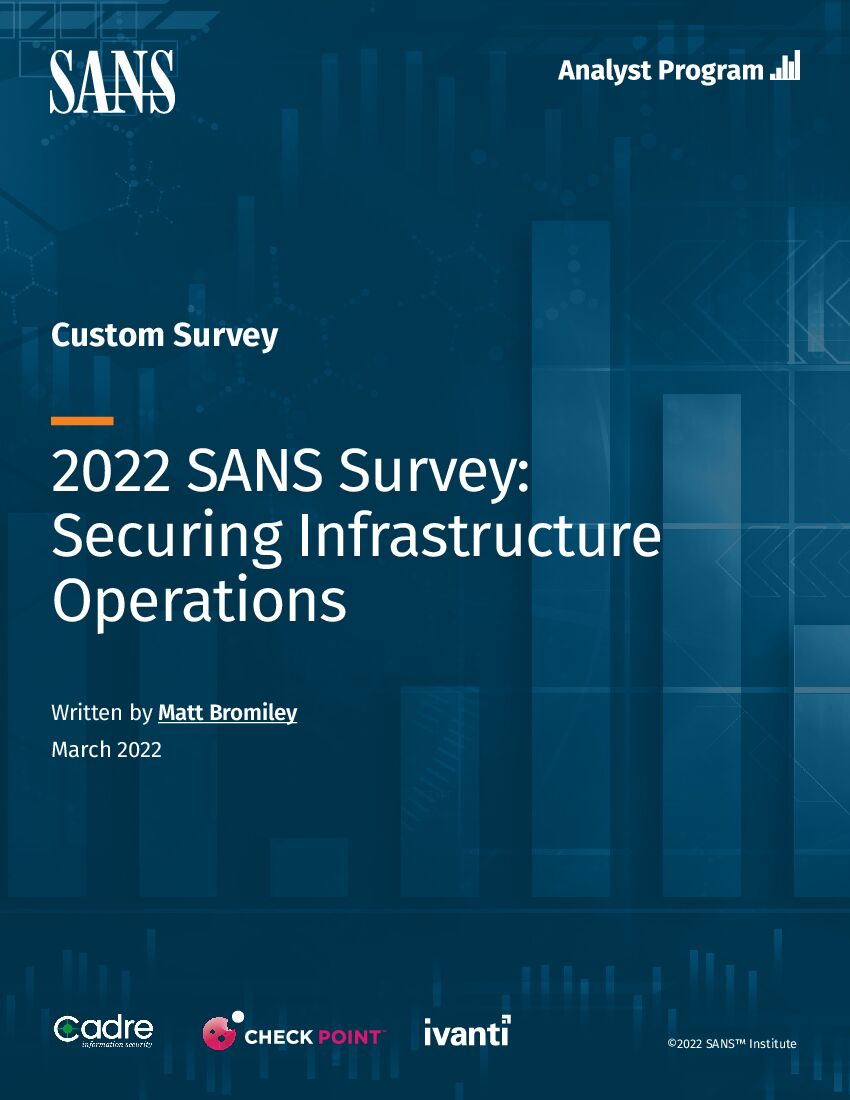 SANS

Analyst Program

Custom Survey

2022 SANS Survey: Securing Infrastructure Operations

Written by Matt Bromiley
March 2022

Cadre
information security

CHECK POINT™

ivanti

©2022 SANS™ Institute